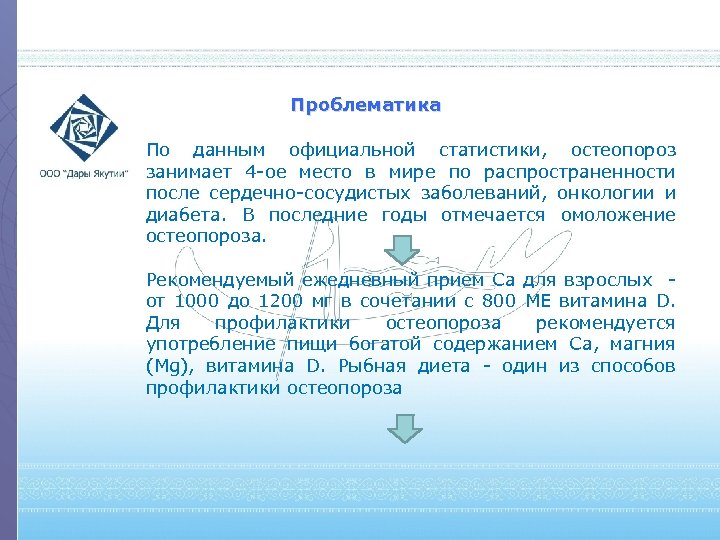 ООО "Дары Якутии"

Проблематика

По данным официальной статистики, остеопороз занимает 4-ое место в мире по распространенности после сердечно-сосудистых заболеваний, онкологии и диабета. В последние годы отмечается омоложение остеопороза.

Рекомендуемый ежедневный прием Са для взрослых - от 1000 до 1200 мг в сочетании с 800 МЕ витамина D. Для профилактики остеопороза рекомендуется употребление пищи богатой содержанием Са, магния (Mg), витамина D. Рыбная диета - один из способов профилактики остеопороза